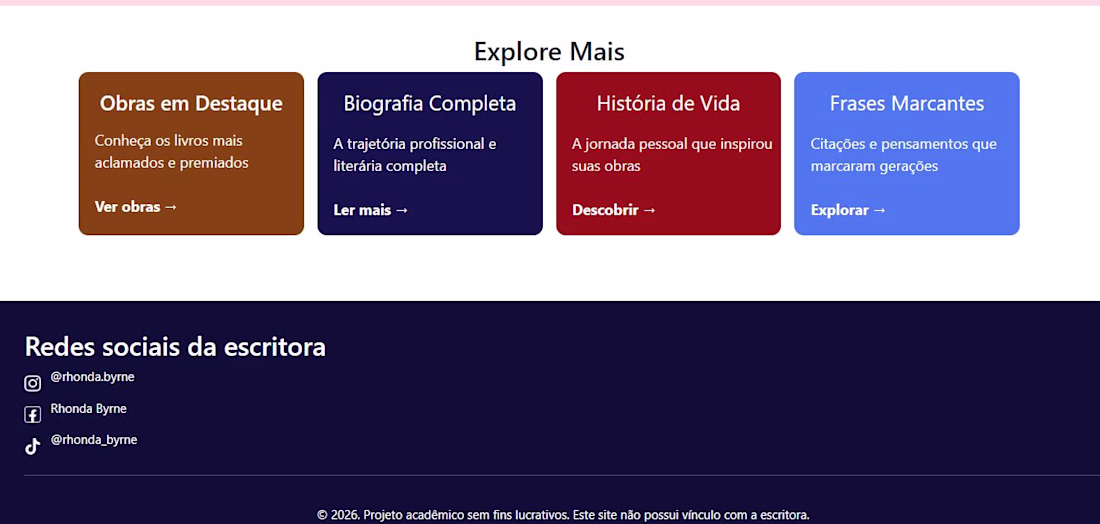 Explore Mais

Obras em Destaque

Conheça os livros mais aclamados e premiados

Ver obras →

Biografia Completa

A trajetória profissional e literária completa

Ler mais →

História de Vida

A jornada pessoal que inspirou suas obras

Descobrir →

Frases Marcantes

Citações e pensamentos que marcaram gerações

Explorar →

Redes sociais da escritora

@rhonda.byrne

Rhonda Byrne

@rhonda_byrne

© 2026. Projeto acadêmico sem fins lucrativos. Este site não possui vínculo com a escritora.